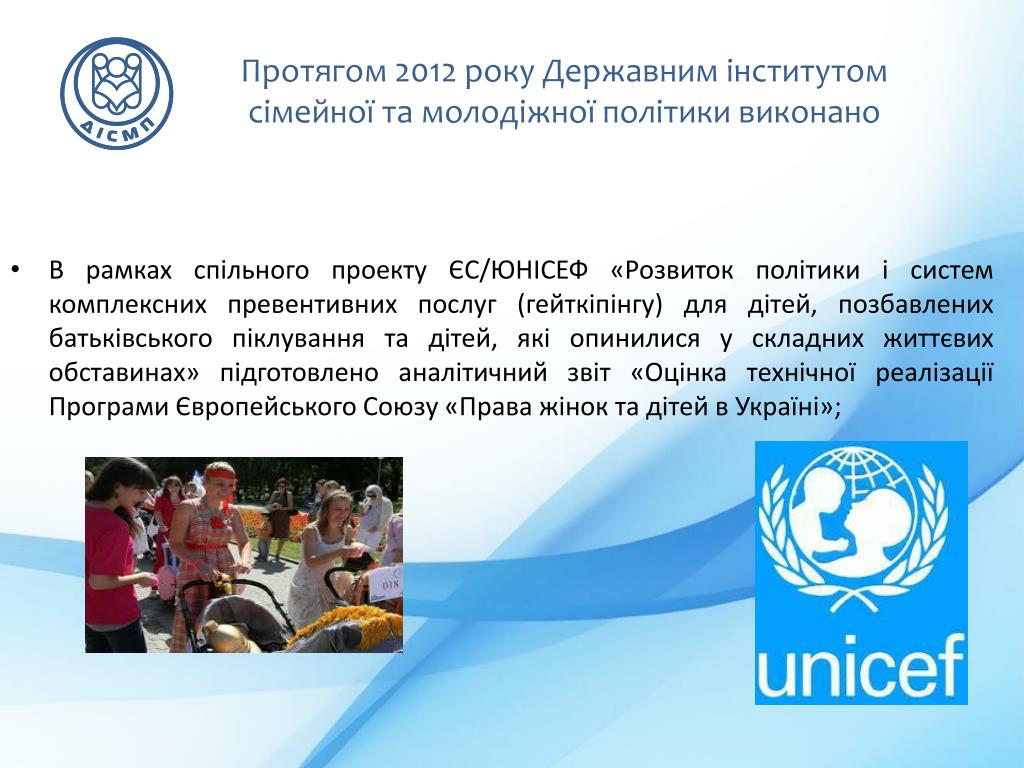 ДІСМП

Протягом 2012 року Державним інститутом сімейної та молодіжної політики виконано

• В рамках спільного проекту ЄС/ЮНІСЕФ «Розвиток політики і систем комплексних превентивних послуг (гейткіпінгу) для дітей, позбавлених батьківського піклування та дітей, які опинилися у складних життєвих обставинах» підготовлено аналітичний звіт «Оцінка технічної реалізації Програми Європейського Союзу «Права жінок та дітей в Україні»;

018

unicef